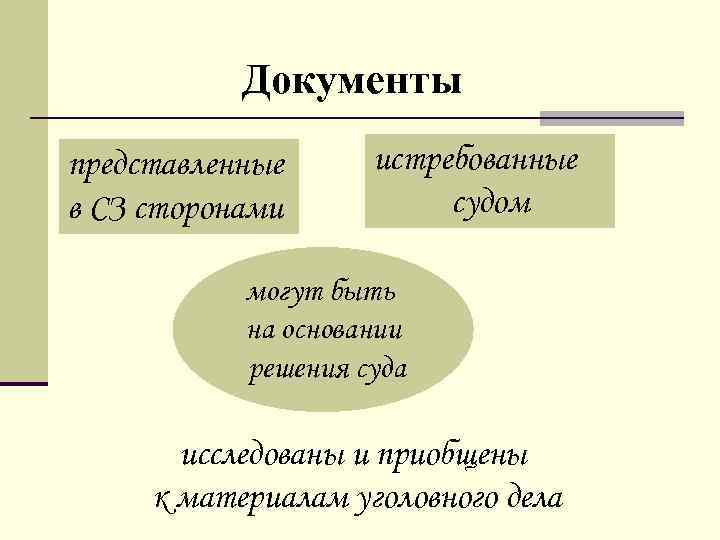 Документы

представленные в СЗ сторонами

истребованные судом

могут быть на основании решения суда

исследованы и приобщены к материалам уголовного дела